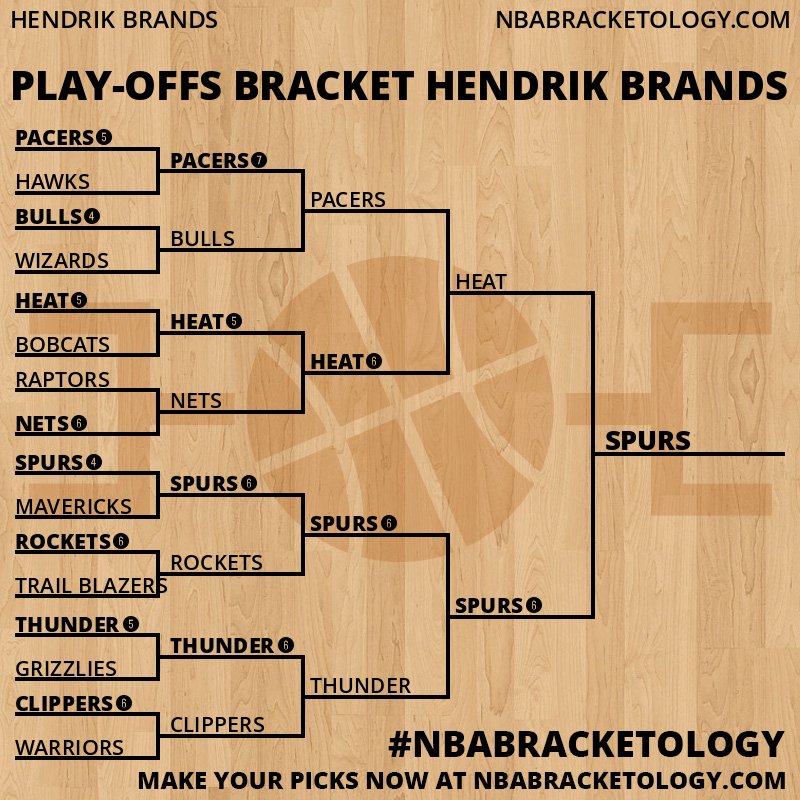 HENDRIK BRANDS NBABRACKETOLOGY.COM

PLAY-OFFS BRACKET HENDRIK BRANDS

PACERS 5
HAWKS
BULLS 4
WIZARDS
HEAT 5
BOBCATS
RAPTORS
NETS 6
SPURS 4
MAVERICKS
ROCKETS 6
TRAIL BLAZERS
THUNDER 5
GRIZZLIES
CLIPPERS 6
WARRIORS

PACERS 7
BULLS
HEAT 5
NETS
SPURS 6
ROCKETS
THUNDER 6
CLIPPERS

PACERS
HEAT 6
SPURS 6
THUNDER

HEAT
SPURS 6

SPURS

#NBABRACKETOLOGY
MAKE YOUR PICKS NOW AT NBABRACKETOLOGY.COM